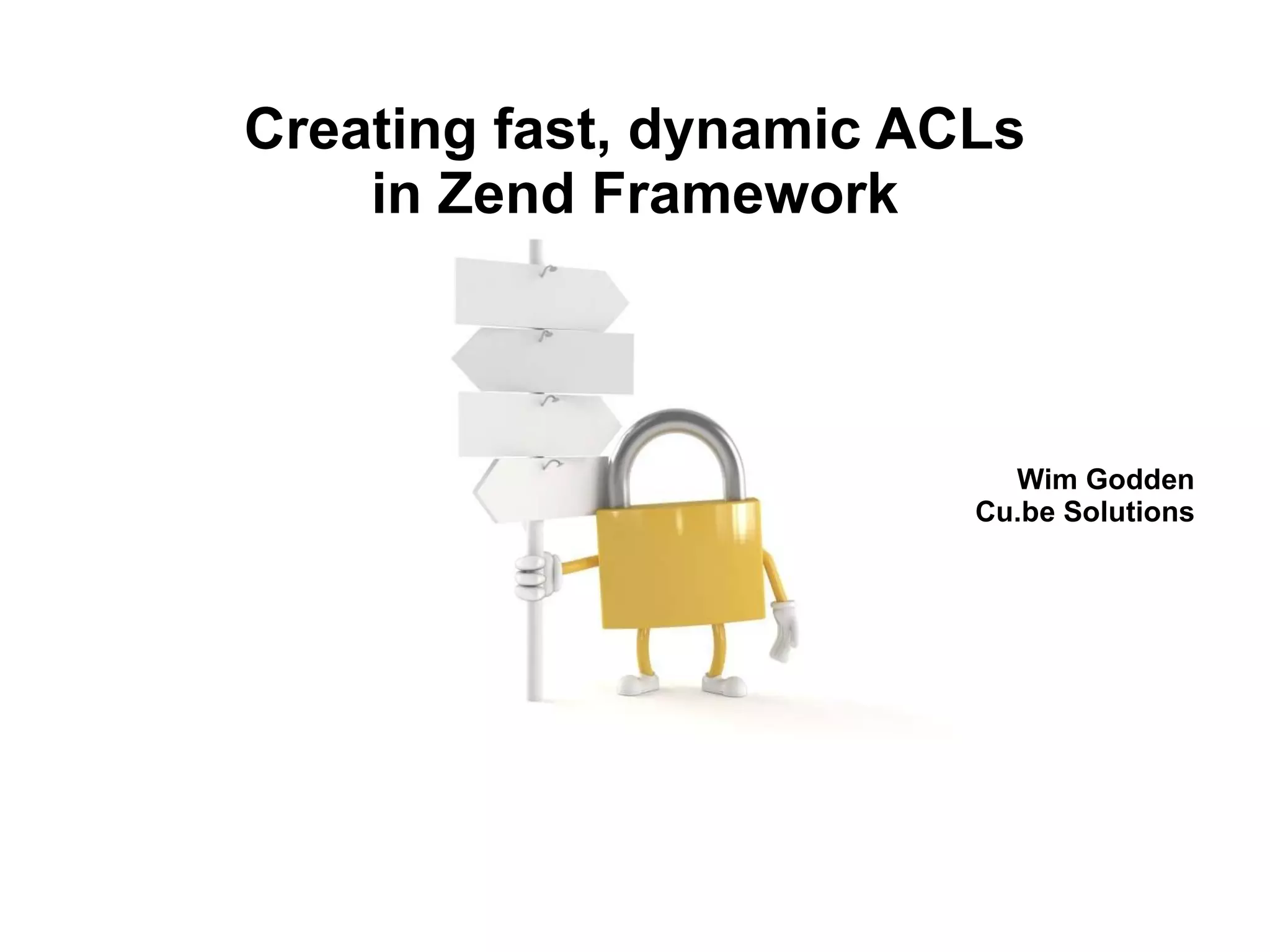 Creating fast, dynamic ACLs in Zend Framework

Wim Godden
Cu.be Solutions